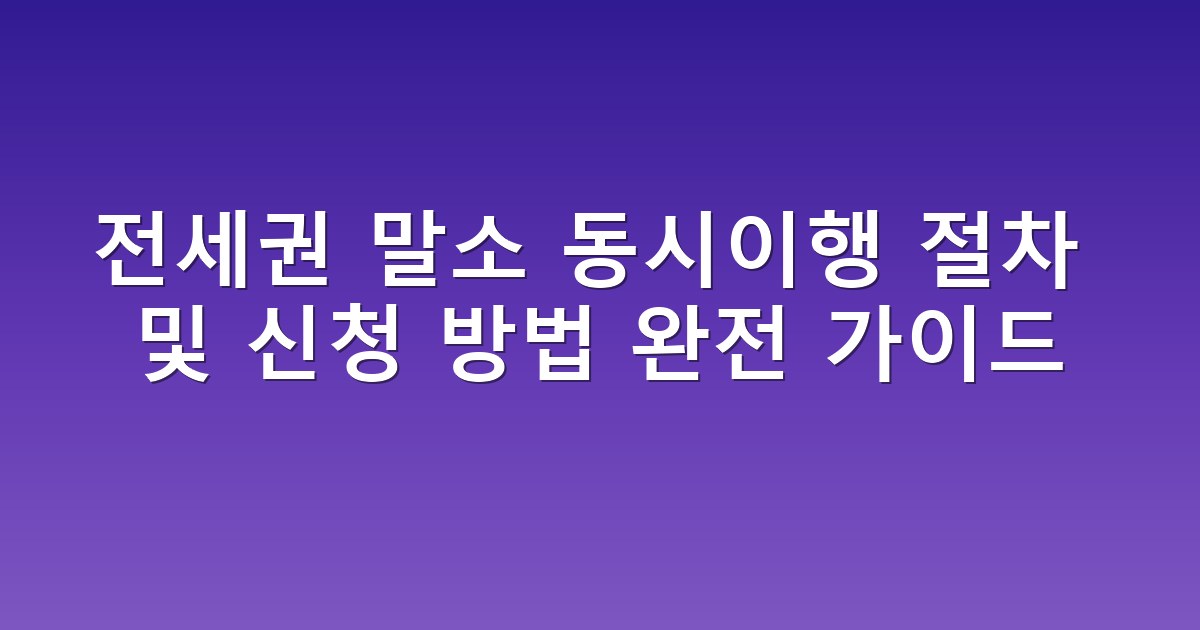 전세권 말소 동시이행 절차 및 신청 방법 완전 가이드